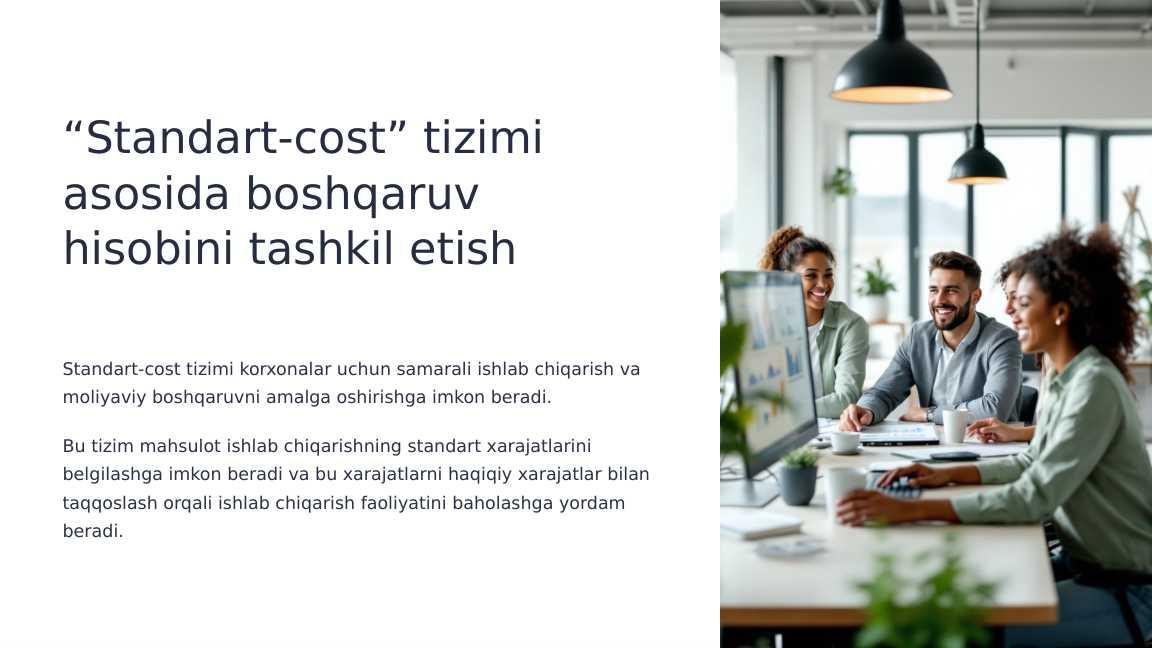 “Standart-cost” tizimi asosida boshqaruv hisobini tashkil etish

Standart-cost tizimi korxonalar uchun samarali ishlab chiqarish va moliyaviy boshqaruvni amalga oshirishga imkon beradi.

Bu tizim mahsulot ishlab chiqarishning standart xarajatlarini belgilashga imkon beradi va bu xarajatlarni haqiqiy xarajatlar bilan taqqoslash orqali ishlab chiqarish faoliyatini baholashga yordam beradi.